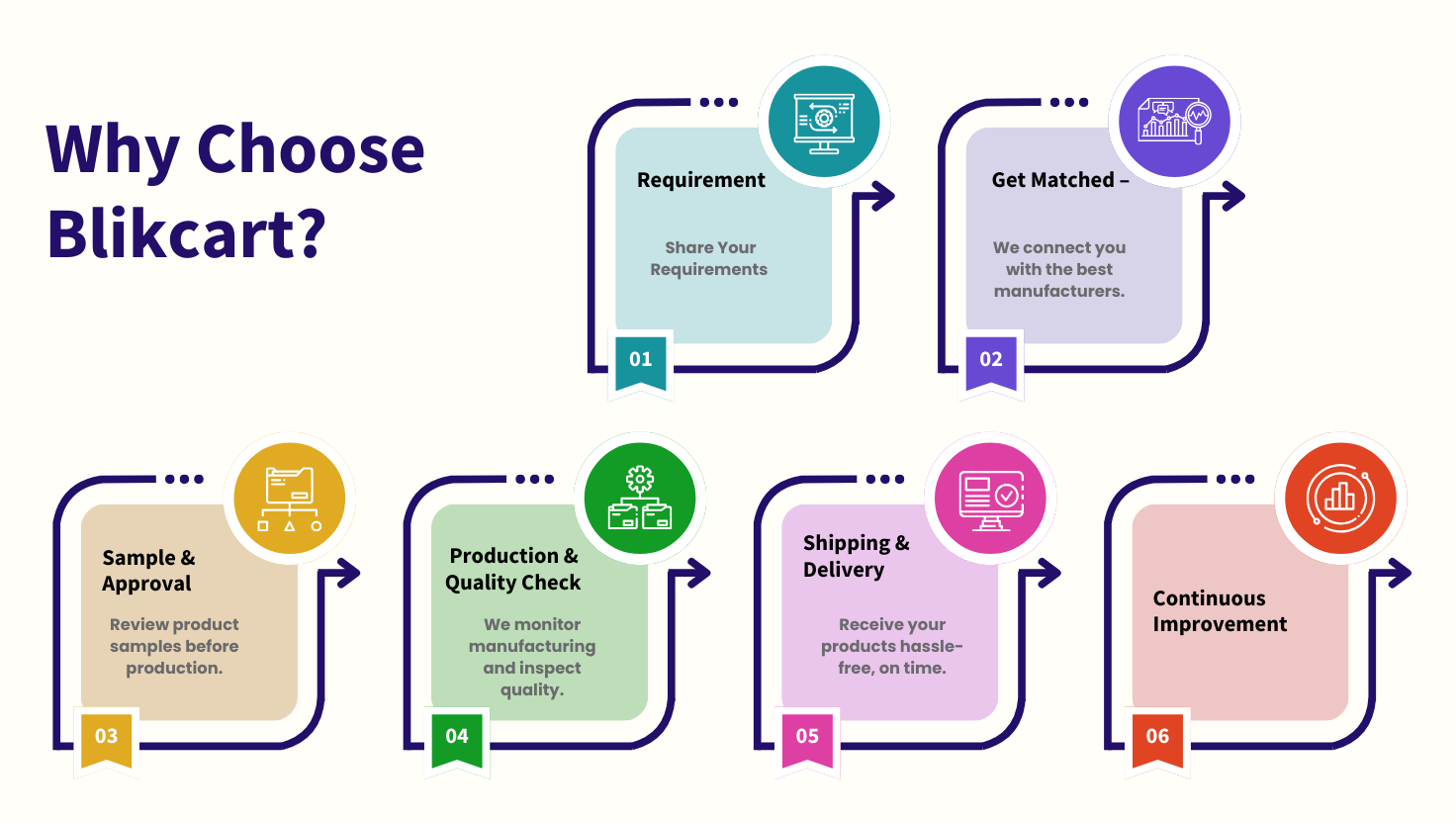 Why Choose Blikcart?

Requirement

Share Your Requirements

01

Get Matched –

We connect you with the best manufacturers.

02

Sample & Approval

Review product samples before production.

03

Production & Quality Check

We monitor manufacturing and inspect quality.

04

Shipping & Delivery

Receive your products hassle-free, on time.

05

Continuous Improvement

06